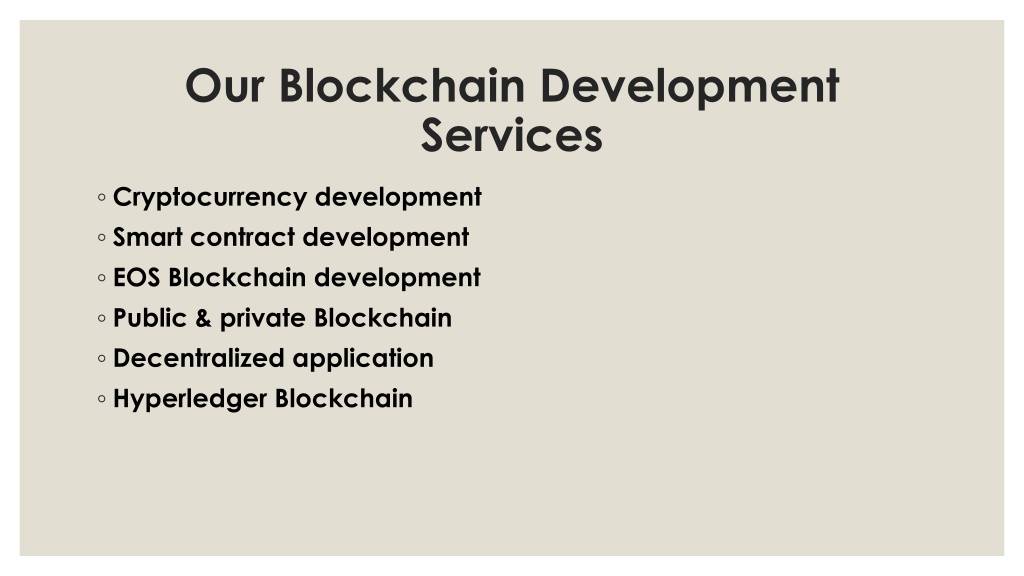 Our Blockchain Development Services

◦ Cryptocurrency development
◦ Smart contract development
◦ EOS Blockchain development
◦ Public & private Blockchain
◦ Decentralized application
◦ Hyperledger Blockchain